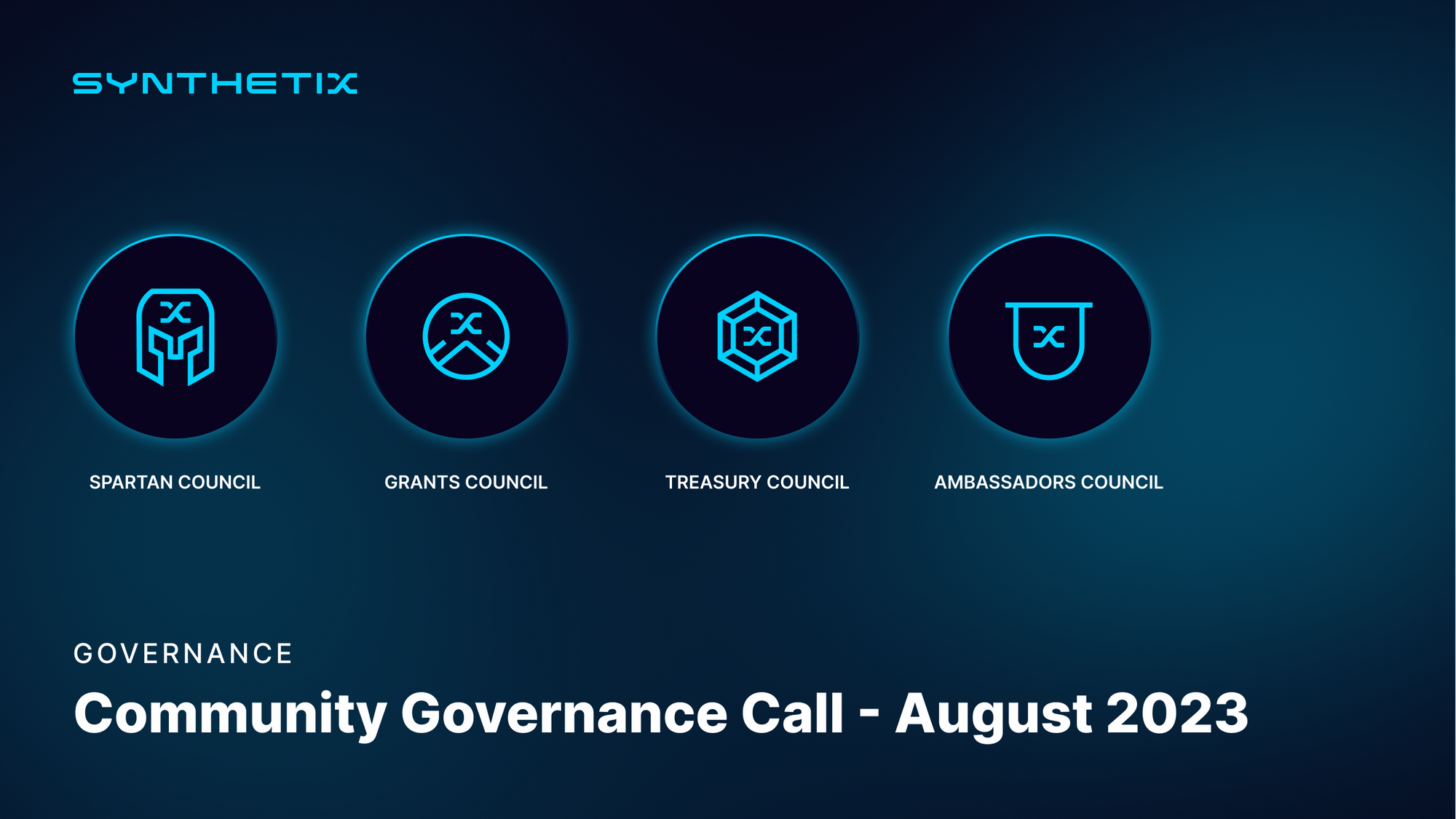 SYNTHETIX

SPARTAN COUNCIL

GRANTS COUNCIL

TREASURY COUNCIL

AMBASSADORS COUNCIL

GOVERNANCE

Community Governance Call - August 2023